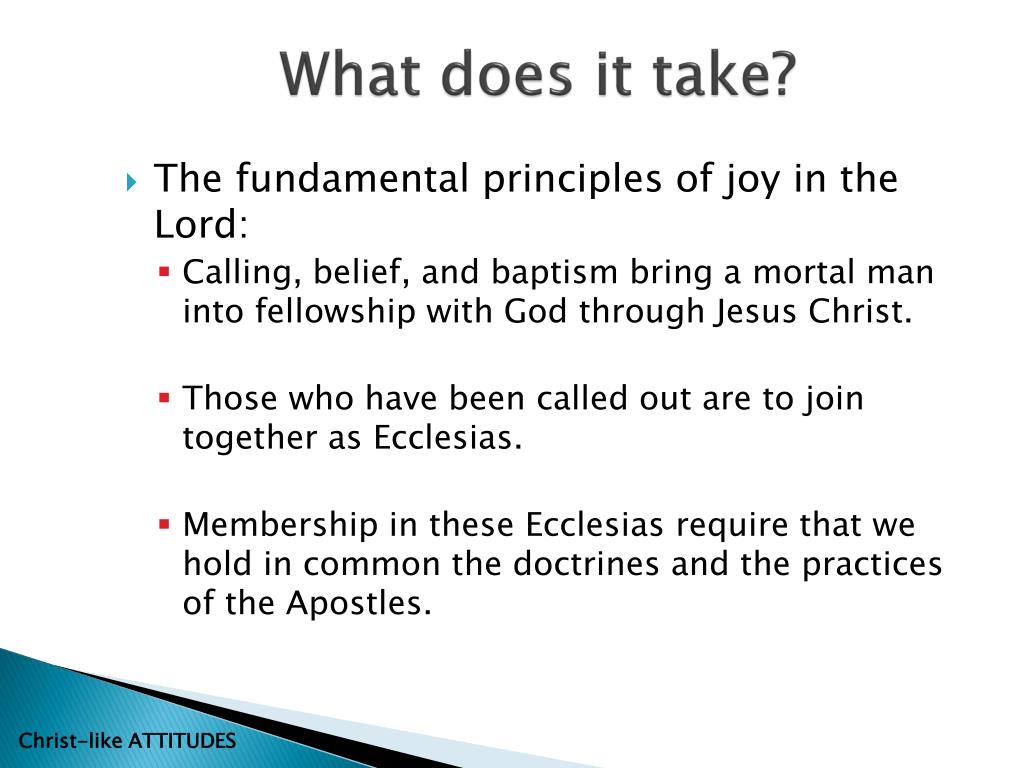 What does it take?

The fundamental principles of joy in the Lord:

Calling, belief, and baptism bring a mortal man into fellowship with God through Jesus Christ.

Those who have been called out are to join together as Ecclesias.

Membership in these Ecclesias require that we hold in common the doctrines and the practices of the Apostles.

Christ-like ATTITUDES